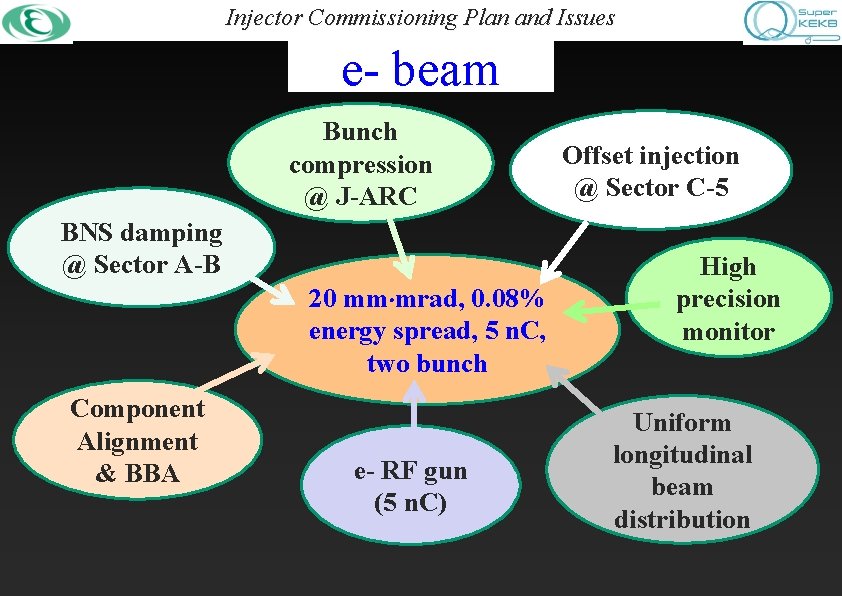 Injector Commissioning Plan and Issues

Super KEKB

e- beam

Bunch compression @ J-ARC

Offset injection @ Sector C-5

BNS damping @ Sector A-B

20 mm·mrad, 0.08% energy spread, 5 nC, two bunch

High precision monitor

Component Alignment & BBA

e- RF gun (5 nC)

Uniform longitudinal beam distribution